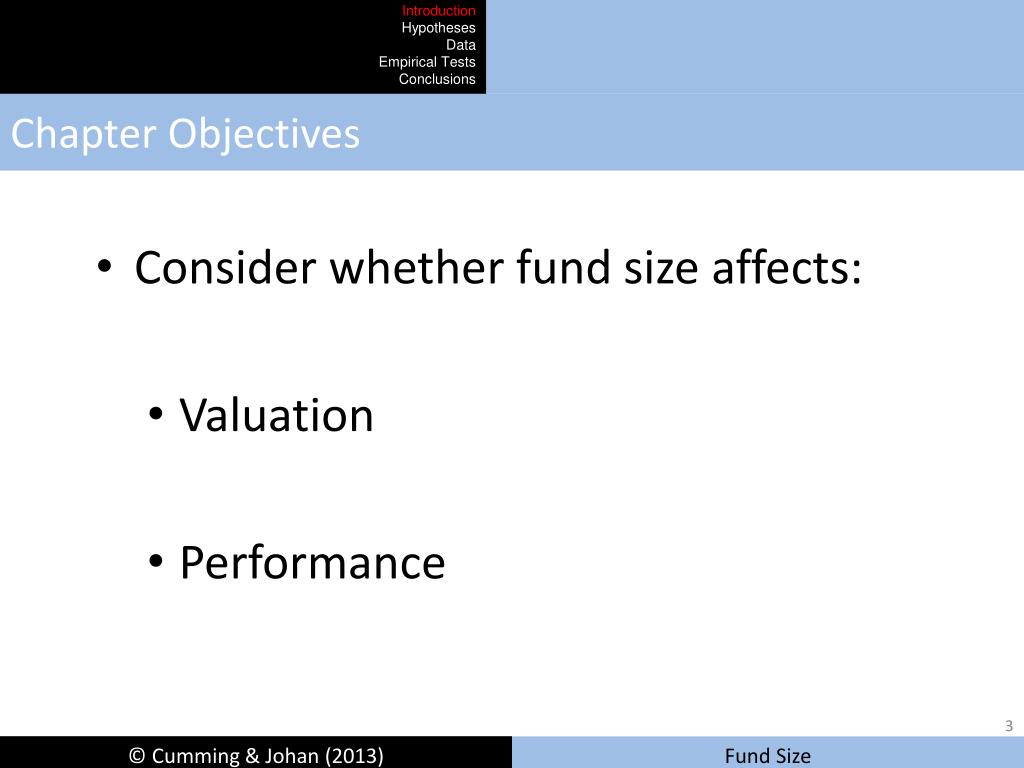 Introduction
Hypotheses
Data
Empirical Tests
Conclusions

Chapter Objectives

• Consider whether fund size affects:

• Valuation

• Performance

3

© Cumming & Johan (2013)

Fund Size